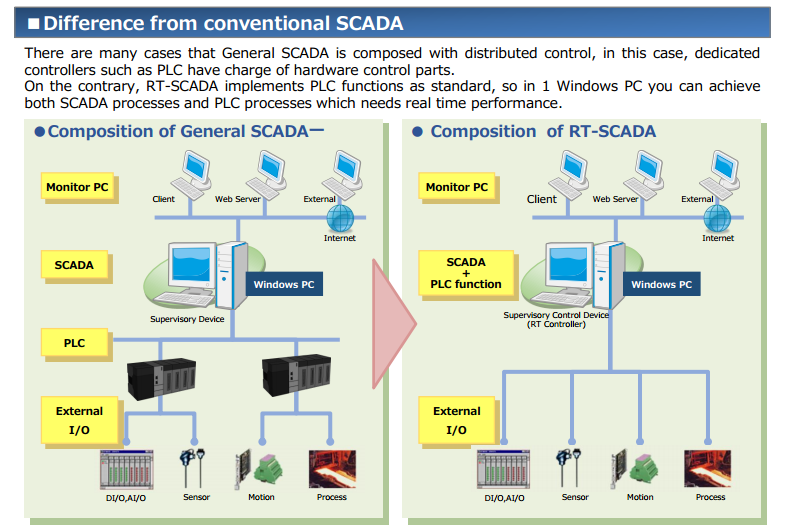 ■Difference from conventional SCADA

There are many cases that General SCADA is composed with distributed control, in this case, dedicated controllers such as PLC have charge of hardware control parts.
On the contrary, RT-SCADA implements PLC functions as standard, so in 1 Windows PC you can achieve both SCADA processes and PLC processes which needs real time performance.

●Composition of General SCADA

Monitor PC

Client

Web Server

External

Internet

SCADA

Windows PC

Supervisory Device

PLC

External I/O

DI/O,AI/O

Sensor

Motion

Process

● Composition of RT-SCADA

Monitor PC

Client

Web Server

External

Internet

SCADA + PLC function

Windows PC

Supervisory Control Device (RT Controller)

External I/O

DI/O,AI/O

Sensor

Motion

Process